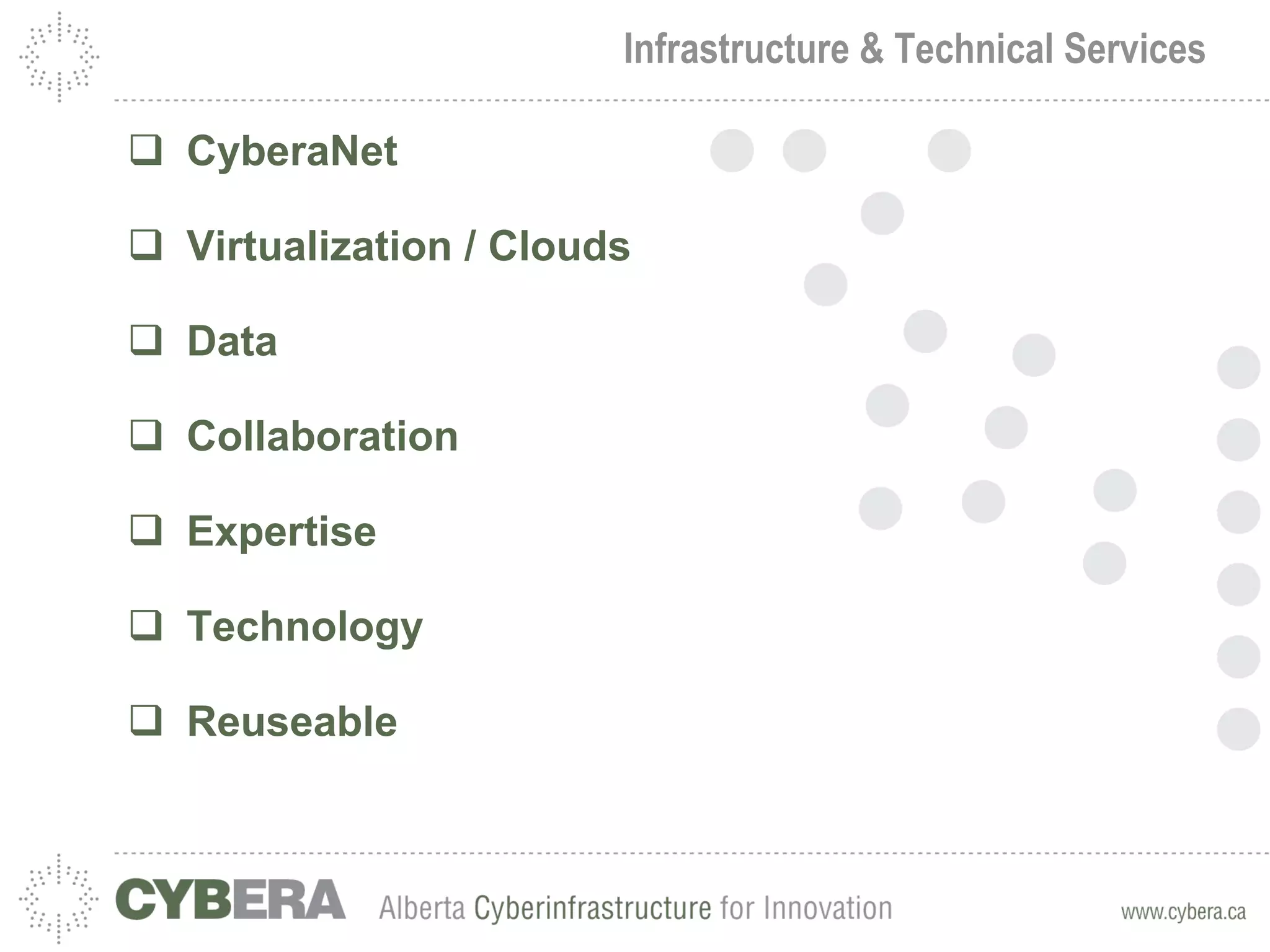 Infrastructure & Technical Services

❑ CyberaNet

❑ Virtualization / Clouds

❑ Data

❑ Collaboration

❑ Expertise

❑ Technology

❑ Reuseable

CYBERA Alberta Cyberinfrastructure for Innovation

www.cybera.ca